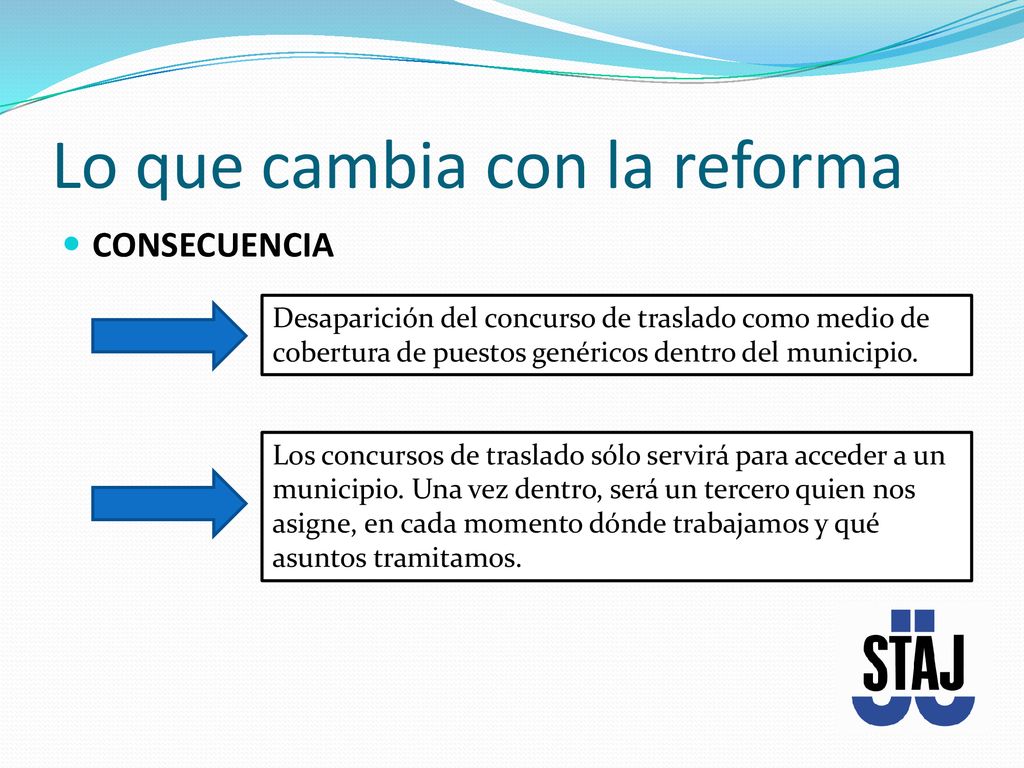 Lo que cambia con la reforma

CONSECUENCIA

Desaparición del concurso de traslado como medio de cobertura de puestos genéricos dentro del municipio.

Los concursos de traslado sólo servirá para acceder a un municipio. Una vez dentro, será un tercero quien nos asigne, en cada momento dónde trabajamos y qué asuntos tramitamos.

STAJ